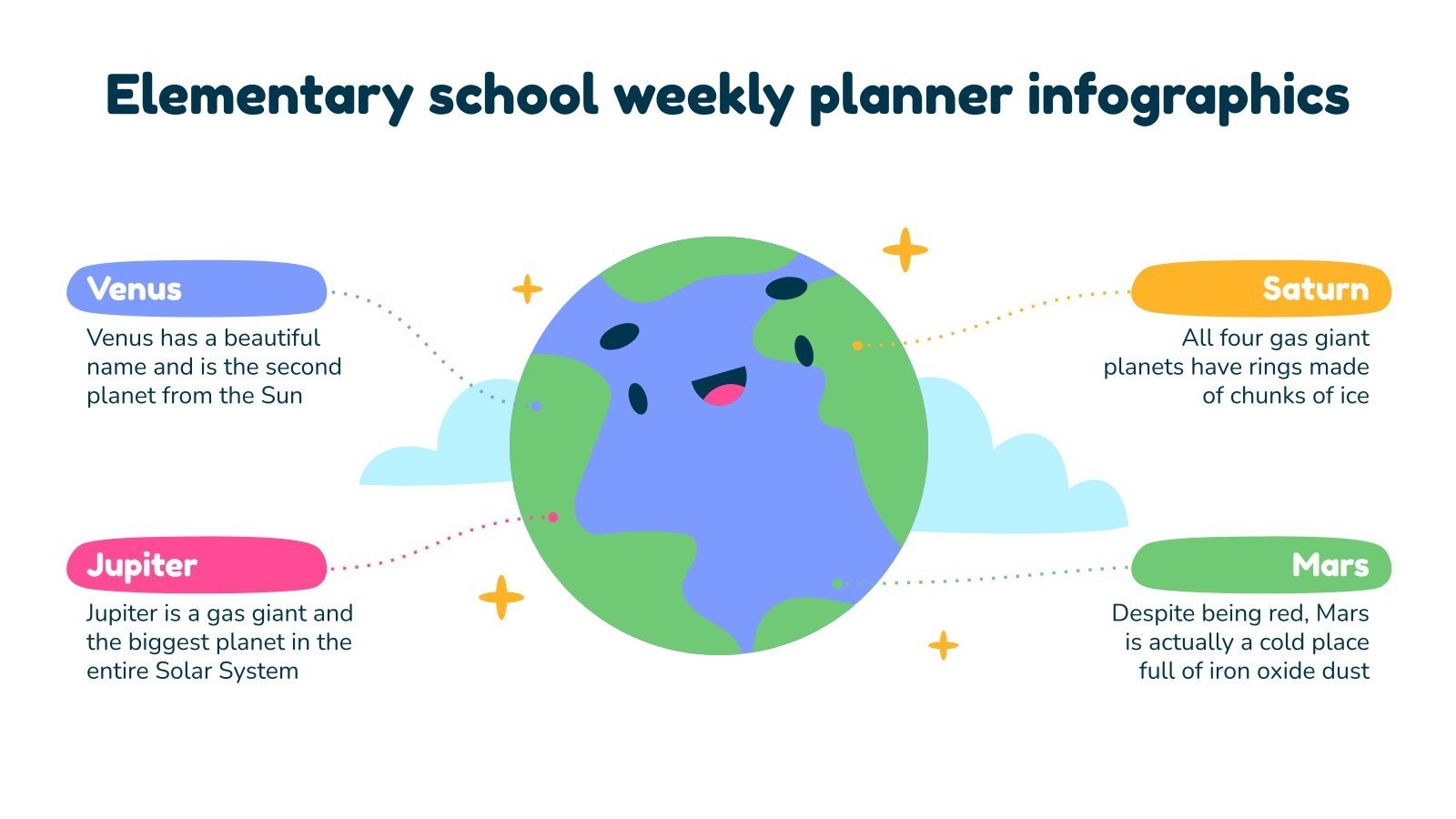 Elementary school weekly planner infographics

Venus

Venus has a beautiful name and is the second planet from the Sun

Jupiter

Jupiter is a gas giant and the biggest planet in the entire Solar System

Saturn

All four gas giant planets have rings made of chunks of ice

Mars

Despite being red, Mars is actually a cold place full of iron oxide dust